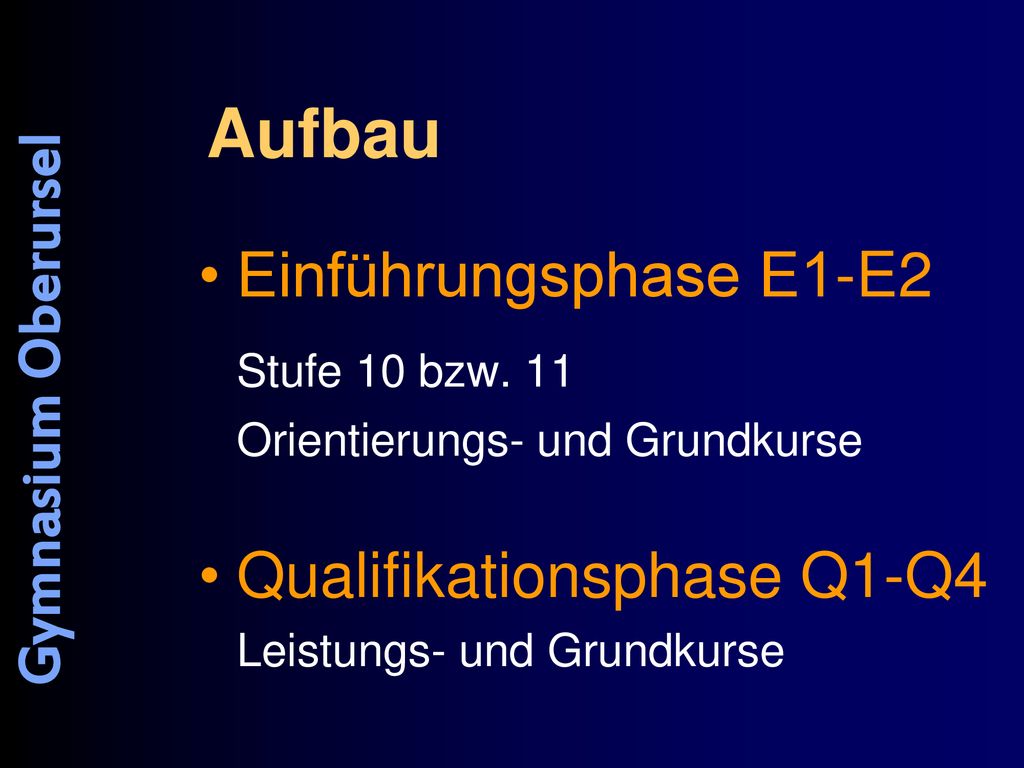 Gymnasium Oberursel

Aufbau

• Einführungsphase E1-E2

Stufe 10 bzw. 11

Orientierungs- und Grundkurse

• Qualifikationsphase Q1-Q4

Leistungs- und Grundkurse